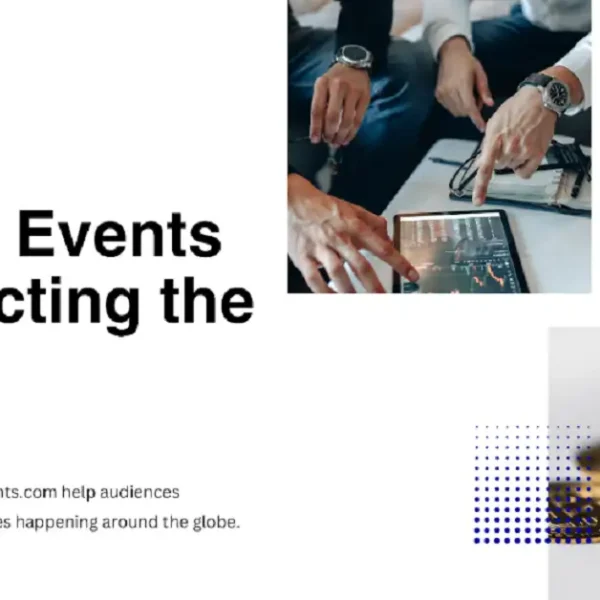 Events
cting the

nts.com help audiences
es happening around the globe.